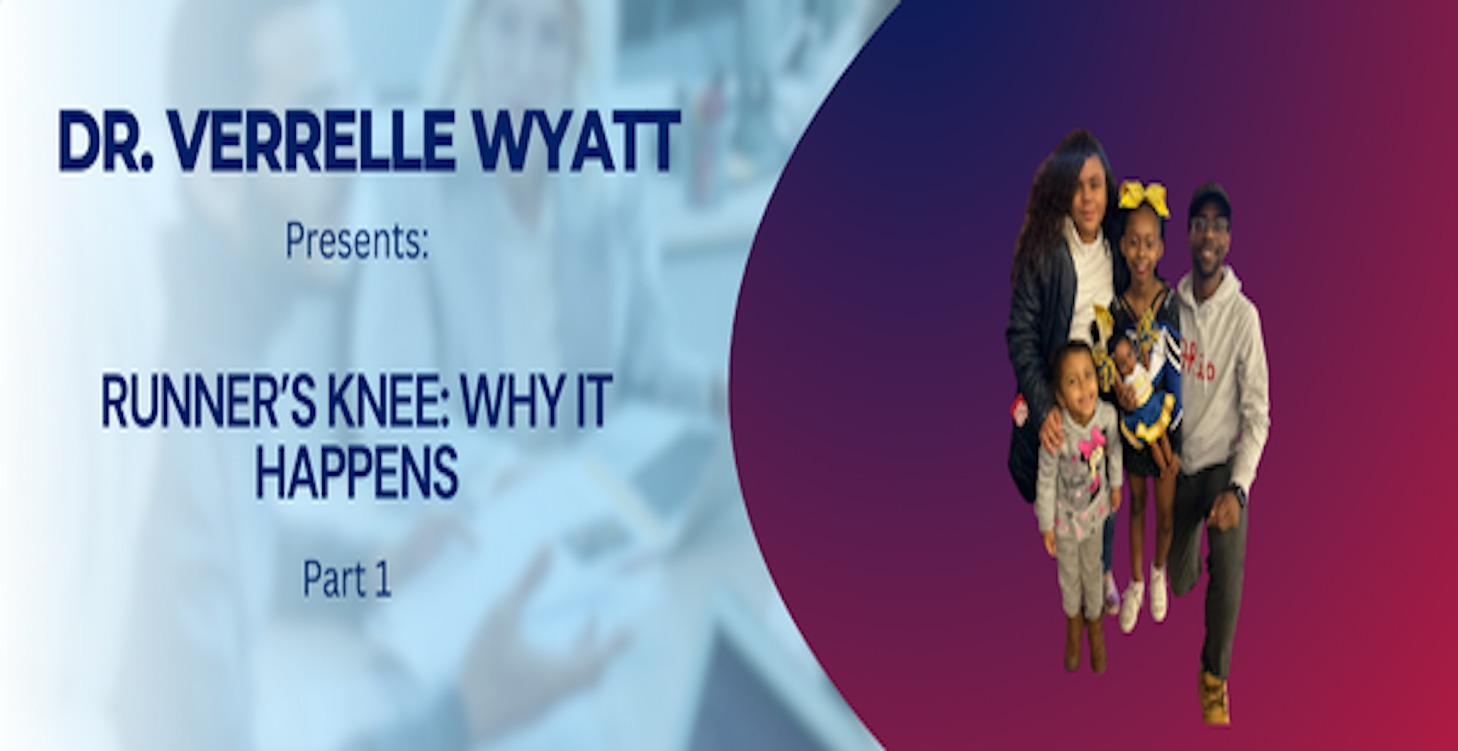 DR. VERRELLE WYATT

Presents:

RUNNER'S KNEE: WHY IT HAPPENS

Part 1